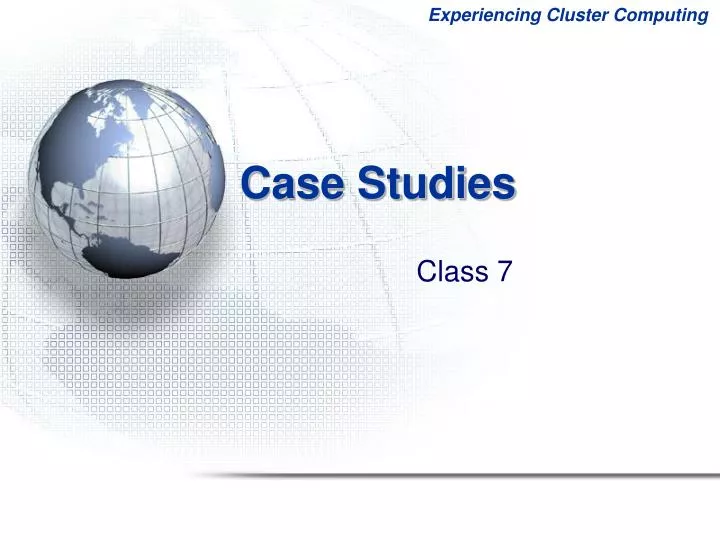 Experiencing Cluster Computing

Case Studies

Class 7